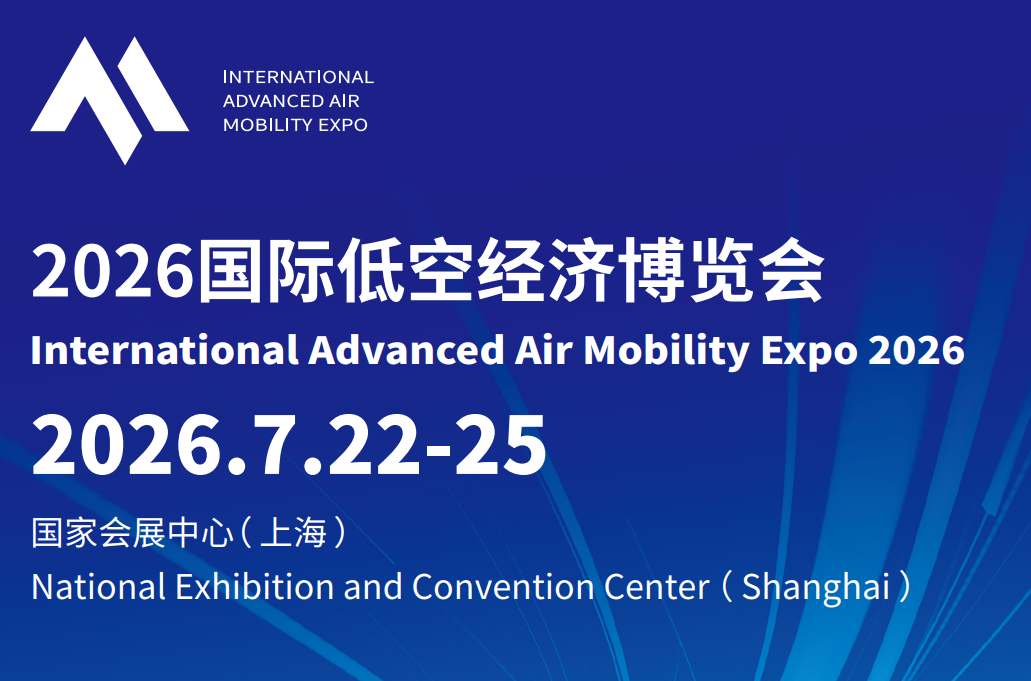 INTERNATIONAL ADVANCED AIR MOBILITY EXPO

2026国际低空经济博览会
International Advanced Air Mobility Expo 2026

2026.7.22-25

国家会展中心（上海）
National Exhibition and Convention Center（Shanghai）